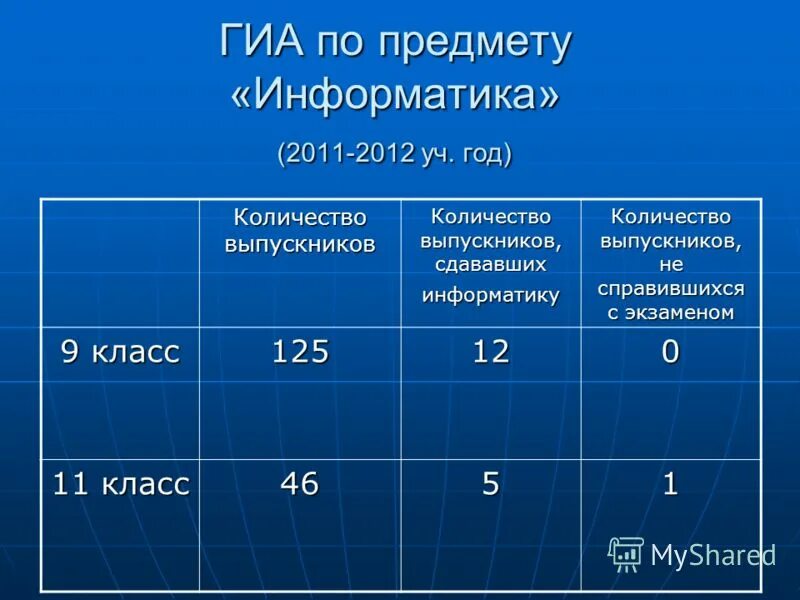 ГИА по предмету «Информатика»

(2011-2012 уч. год)

| | Количество выпускников | Количество выпускников, сдававших информатику | Количество выпускников, не справившихся с экзаменом |
|---|---|---|---|
| 9 класс | 125 | 12 | 0 |
| 11 класс | 46 | 5 | 1 |

MyShared